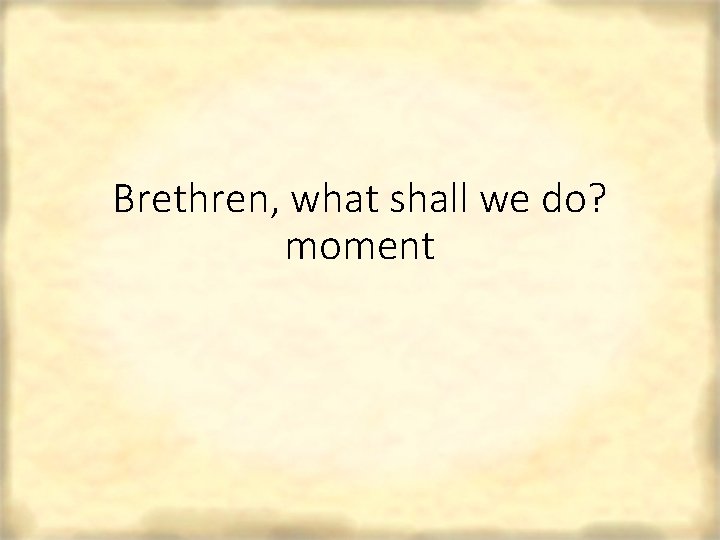 Brethren, what shall we do?
moment